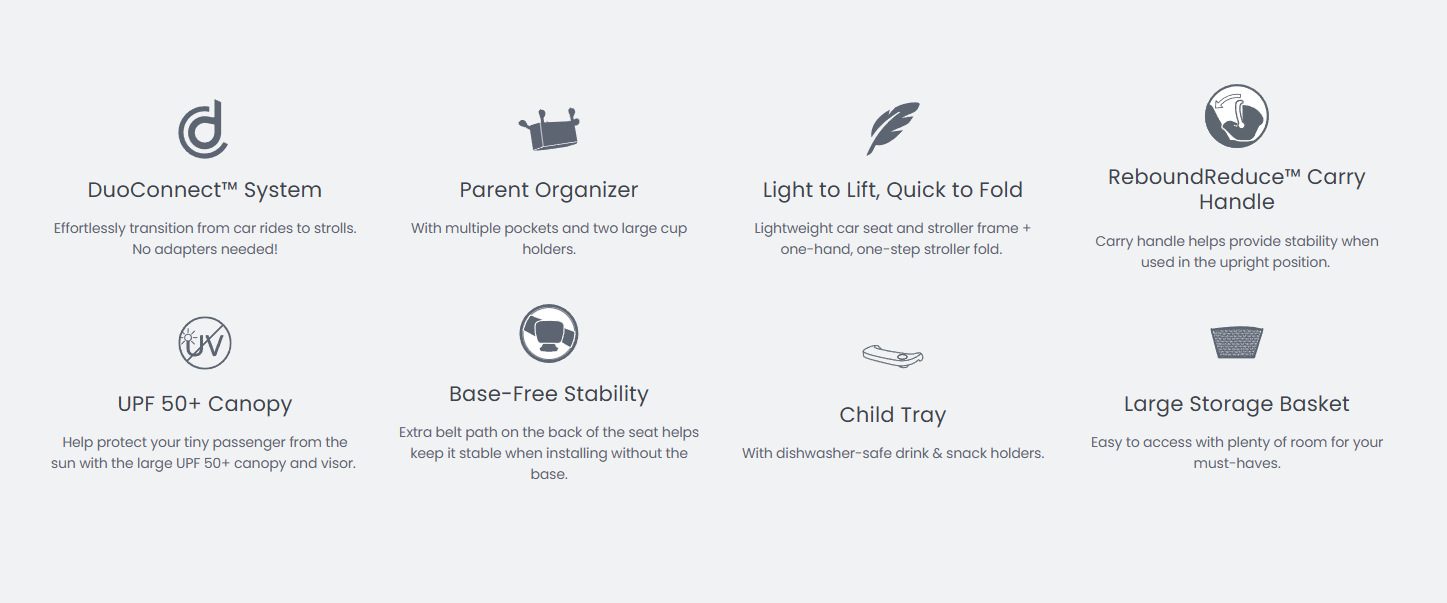 DuoConnect™ System

Effortlessly transition from car rides to strolls. No adapters needed!

Parent Organizer

With multiple pockets and two large cup holders.

Light to Lift, Quick to Fold

Lightweight car seat and stroller frame + one-hand, one-step stroller fold.

ReboundReduce™ Carry Handle

Carry handle helps provide stability when used in the upright position.

UV

UPF 50+ Canopy

Help protect your tiny passenger from the sun with the large UPF 50+ canopy and visor.

Base-Free Stability

Extra belt path on the back of the seat helps keep it stable when installing without the base.

Child Tray

With dishwasher-safe drink & snack holders.

Large Storage Basket

Easy to access with plenty of room for your must-haves.